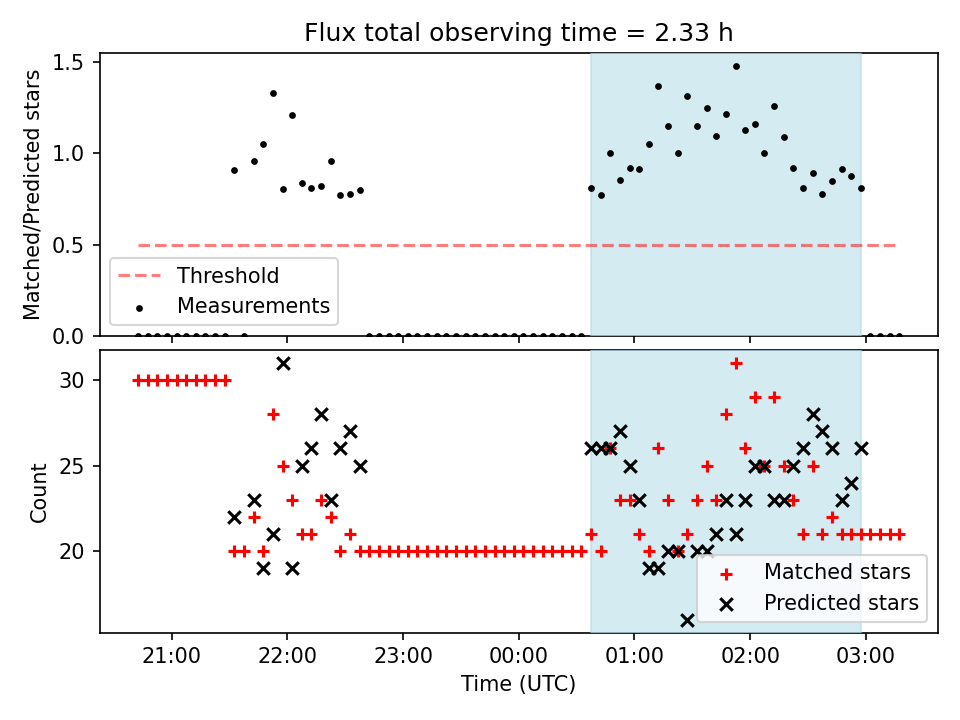 Flux total observing time = 2.33 h

Matched/Predicted stars

1.5
1.0
0.5
0.0

Threshold
Measurements

Count

30
25
20

Matched stars
Predicted stars

21:00 22:00 23:00 00:00 01:00 02:00 03:00
Time (UTC)